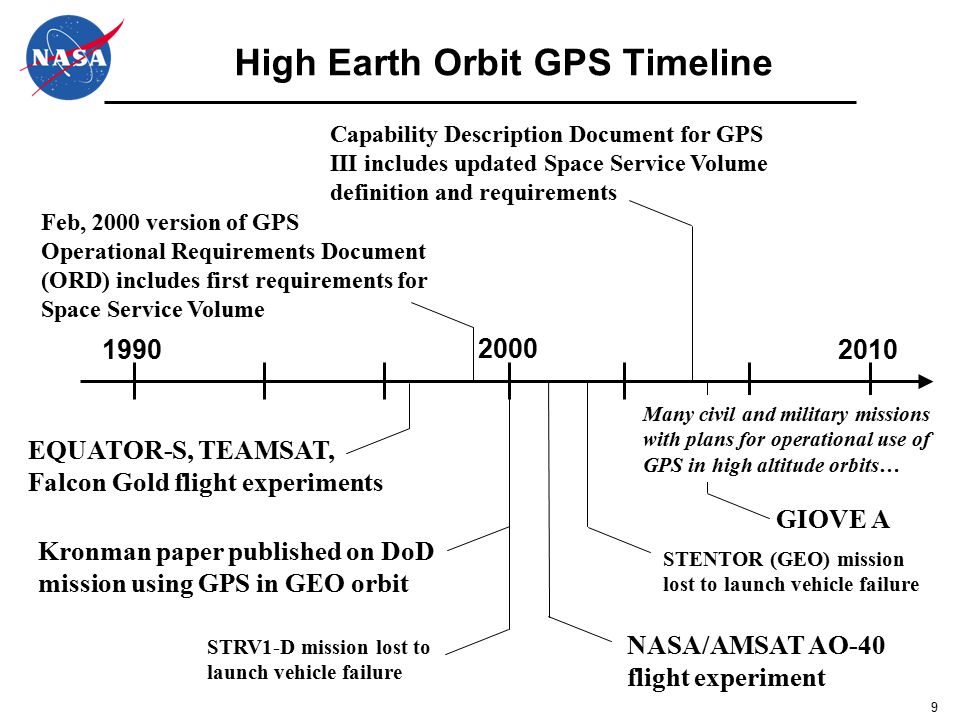 NASA

High Earth Orbit GPS Timeline

Capability Description Document for GPS III includes updated Space Service Volume definition and requirements

Feb, 2000 version of GPS Operational Requirements Document (ORD) includes first requirements for Space Service Volume

1990

2000

2010

Many civil and military missions with plans for operational use of GPS in high altitude orbits…

EQUATOR-S, TEAMSAT, Falcon Gold flight experiments

GIOVE A

Kronman paper published on DoD mission using GPS in GEO orbit

STENTOR (GEO) mission lost to launch vehicle failure

STRV1-D mission lost to launch vehicle failure

NASA/AMSAT AO-40 flight experiment

9